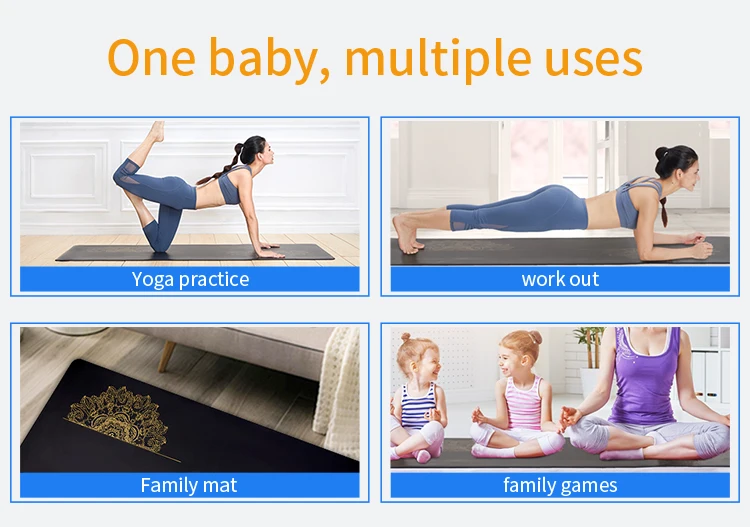 One baby, multiple uses

Yoga practice

work out

Family mat

family games